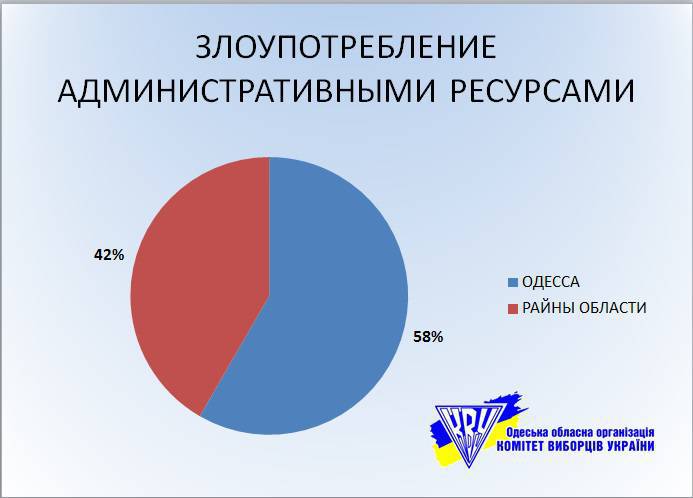 ЗЛОУПОТРЕБЛЕНИЕ АДМИНИСТРАТИВНЫМИ РЕСУРСАМИ

42%

58%

ОДЕССА
РАЙНЫ ОБЛАСТИ

КВУ
Одеська обласна організація
КОМІТЕТ ВИБОРЦІВ УКРАЇНИ